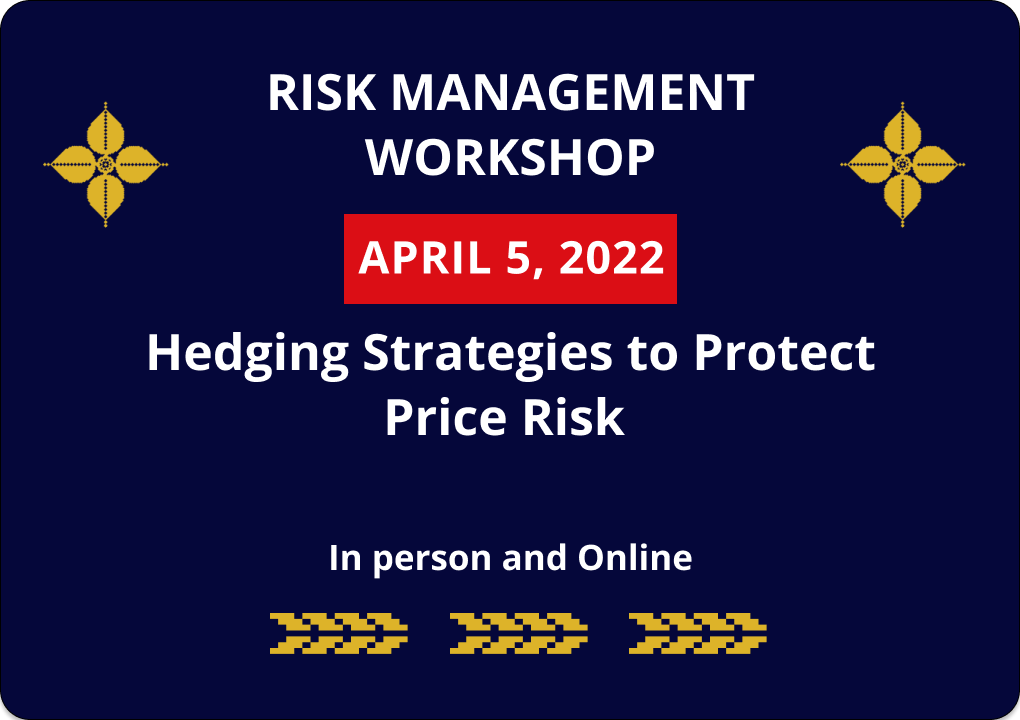 RISK MANAGEMENT WORKSHOP

APRIL 5, 2022

Hedging Strategies to Protect Price Risk

In person and Online